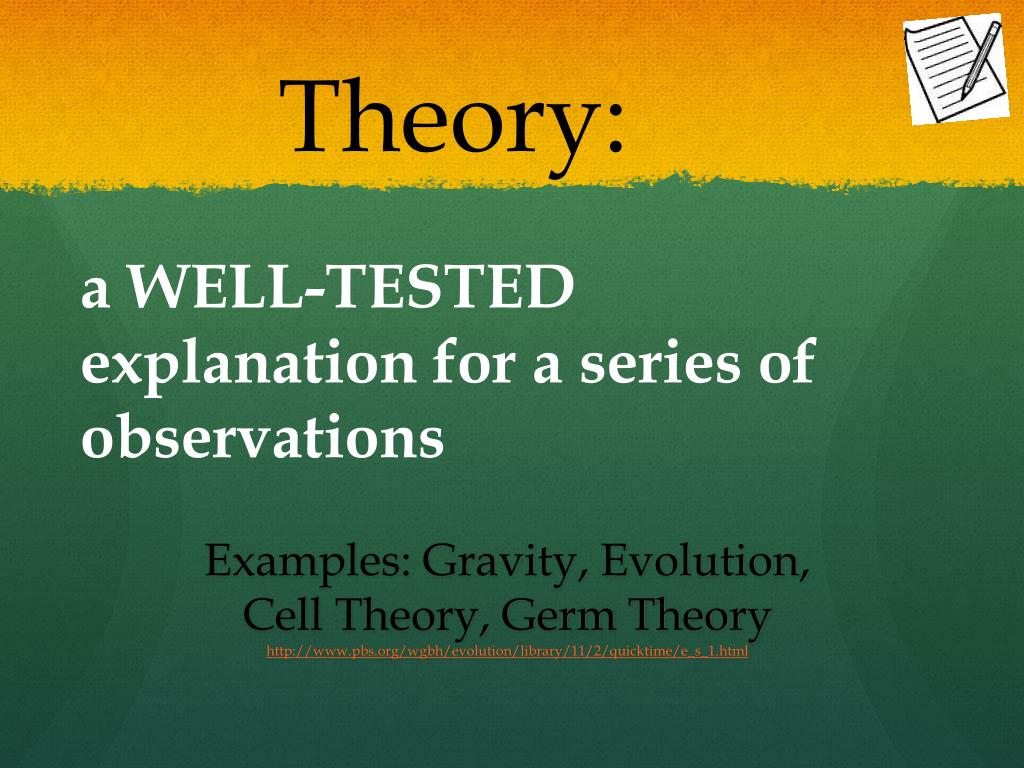 Theory:

a WELL-TESTED explanation for a series of observations

Examples: Gravity, Evolution, Cell Theory, Germ Theory
http://www.pbs.org/wgbh/evolution/library/11/2/quicktime/e_s_1.html